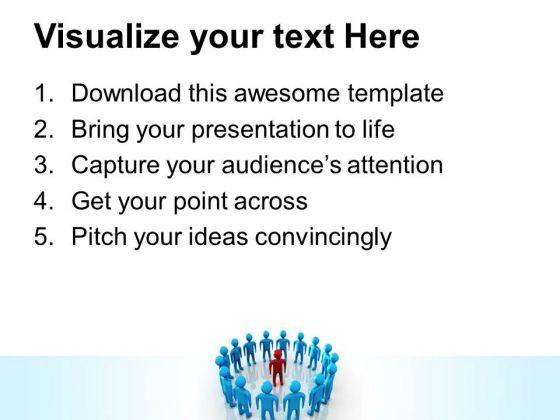 Visualize your text Here

1. Download this awesome template
2. Bring your presentation to life
3. Capture your audience's attention
4. Get your point across
5. Pitch your ideas convincingly